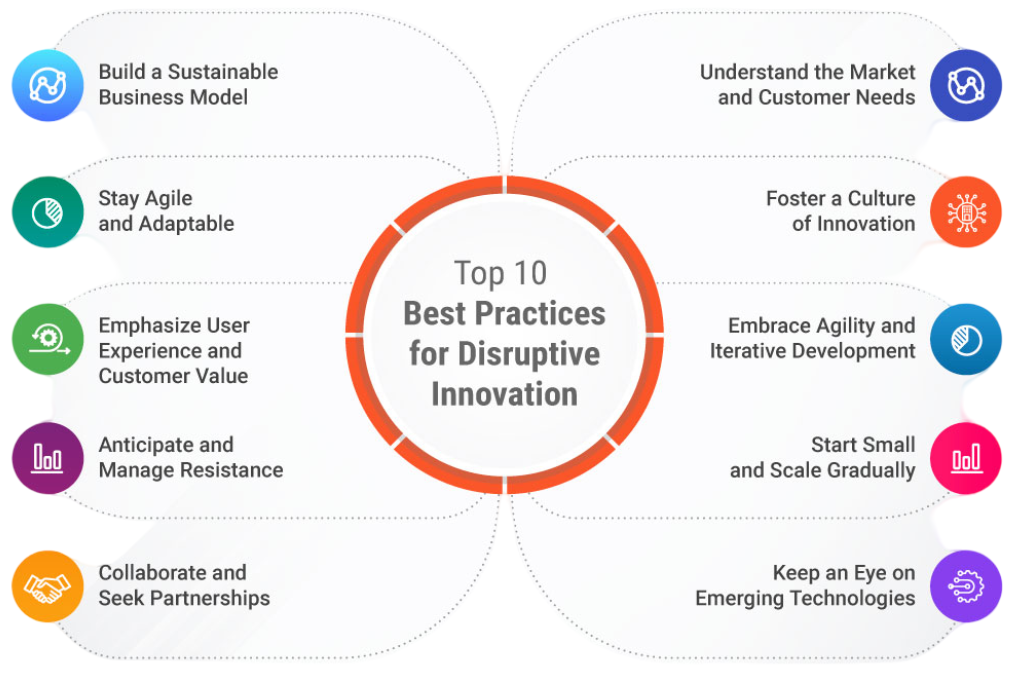 Top 10
Best Practices for Disruptive Innovation

Build a Sustainable Business Model

Stay Agile and Adaptable

Emphasize User Experience and Customer Value

Anticipate and Manage Resistance

Collaborate and Seek Partnerships

Understand the Market and Customer Needs

Foster a Culture of Innovation

Embrace Agility and Iterative Development

Start Small and Scale Gradually

Keep an Eye on Emerging Technologies